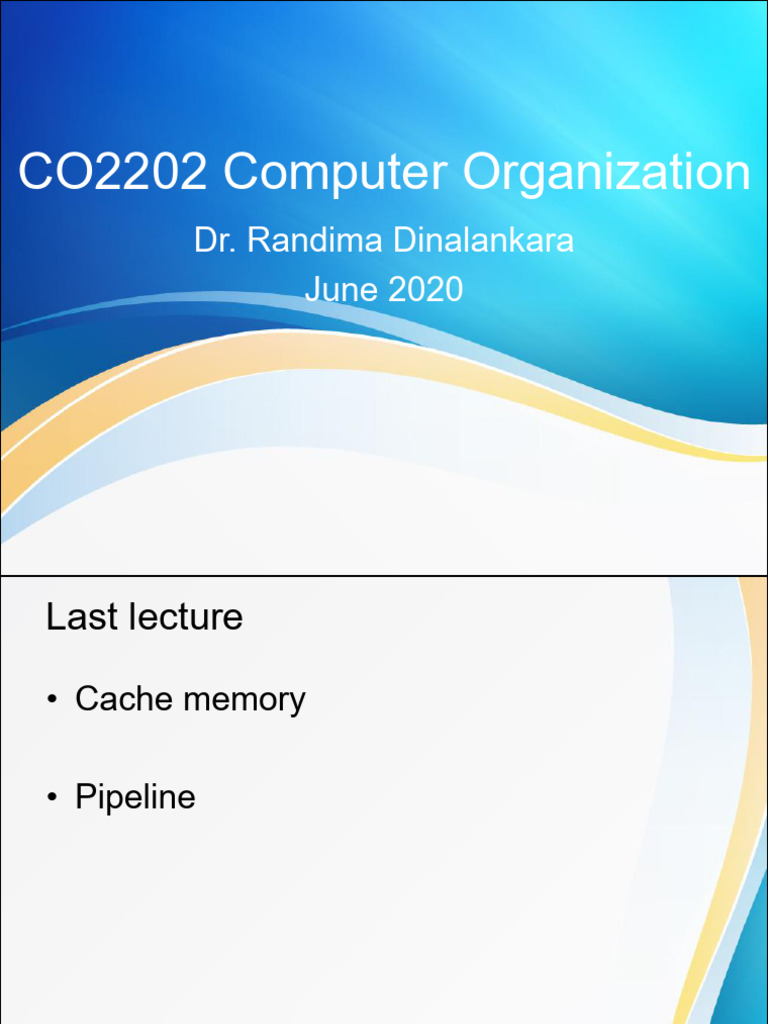 CO2202 Computer Organization

Dr. Randima Dinalankara
June 2020

Last lecture

• Cache memory

• Pipeline